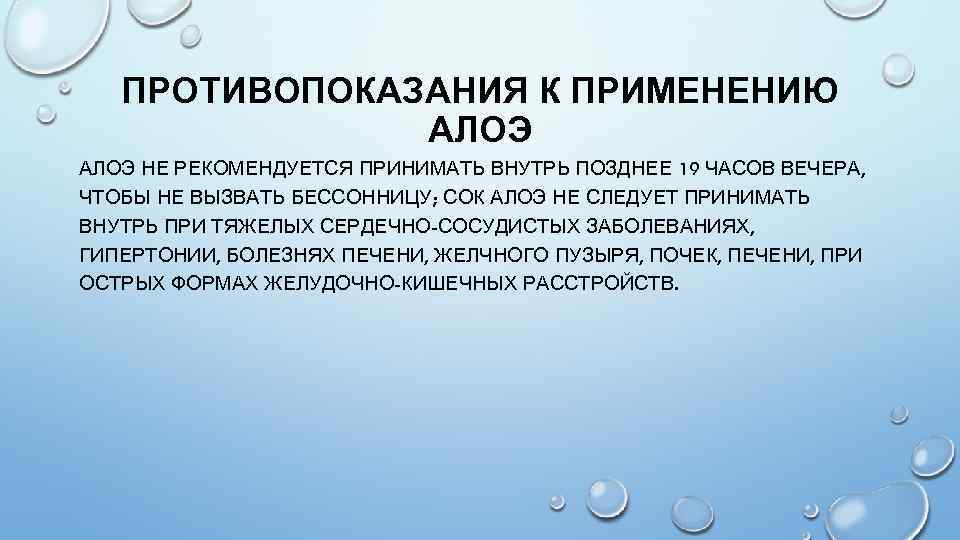 ПРОТИВОПОКАЗАНИЯ К ПРИМЕНЕНИЮ АЛОЭ

АЛОЭ НЕ РЕКОМЕНДУЕТСЯ ПРИНИМАТЬ ВНУТРЬ ПОЗДНЕЕ 19 ЧАСОВ ВЕЧЕРА, ЧТОБЫ НЕ ВЫЗВАТЬ БЕССОННИЦУ; СОК АЛОЭ НЕ СЛЕДУЕТ ПРИНИМАТЬ ВНУТРЬ ПРИ ТЯЖЕЛЫХ СЕРДЕЧНО-СОСУДИСТЫХ ЗАБОЛЕВАНИЯХ, ГИПЕРТОНИИ, БОЛЕЗНЯХ ПЕЧЕНИ, ЖЕЛЧНОГО ПУЗЫРЯ, ПОЧЕК, ПЕЧЕНИ, ПРИ ОСТРЫХ ФОРМАХ ЖЕЛУДОЧНО-КИШЕЧНЫХ РАССТРОЙСТВ.